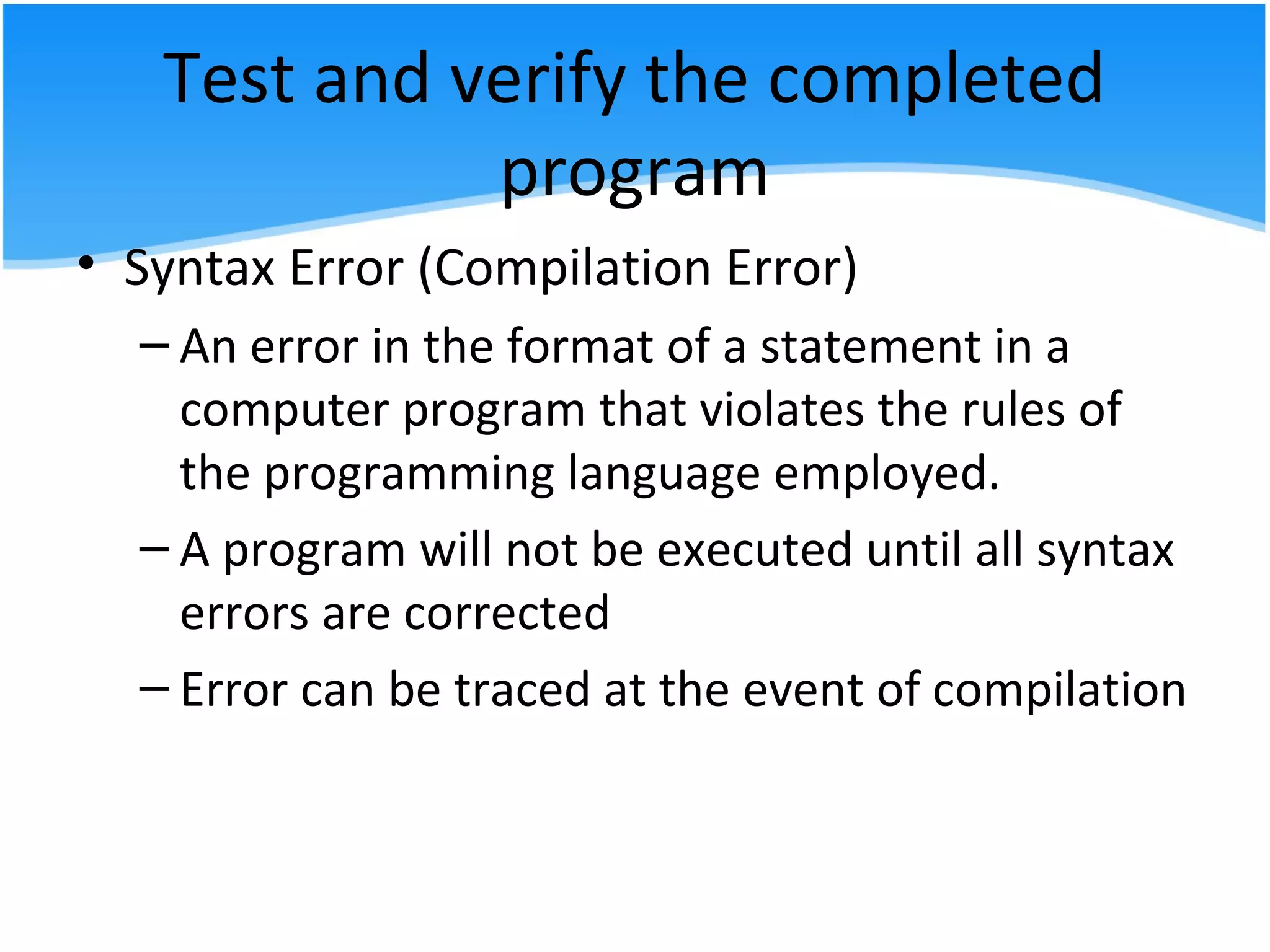 Test and verify the completed program

• Syntax Error (Compilation Error)

– An error in the format of a statement in a computer program that violates the rules of the programming language employed.

– A program will not be executed until all syntax errors are corrected

– Error can be traced at the event of compilation